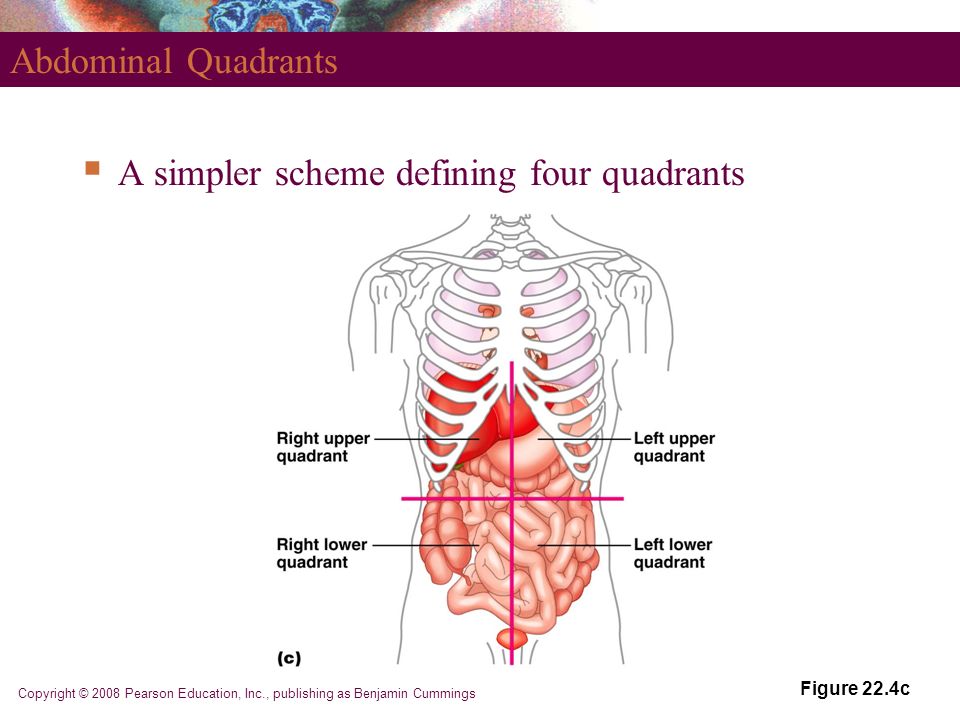 Abdominal Quadrants

A simpler scheme defining four quadrants

Right upper quadrant

Left upper quadrant

Right lower quadrant

Left lower quadrant

(c)

Copyright © 2008 Pearson Education, Inc., publishing as Benjamin Cummings

Figure 22.4c